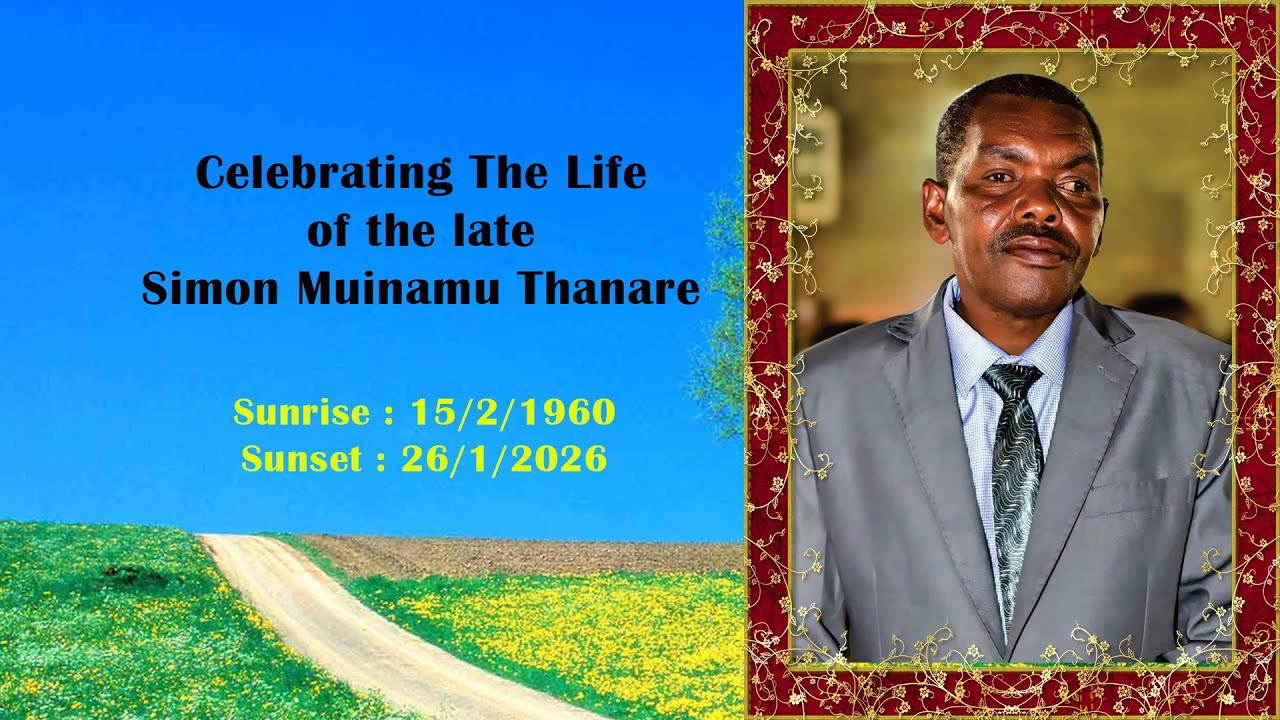 Celebrating The Life
of the late
Simon Muinamu Thanare

Sunrise : 15/2/1960
Sunset : 26/1/2026